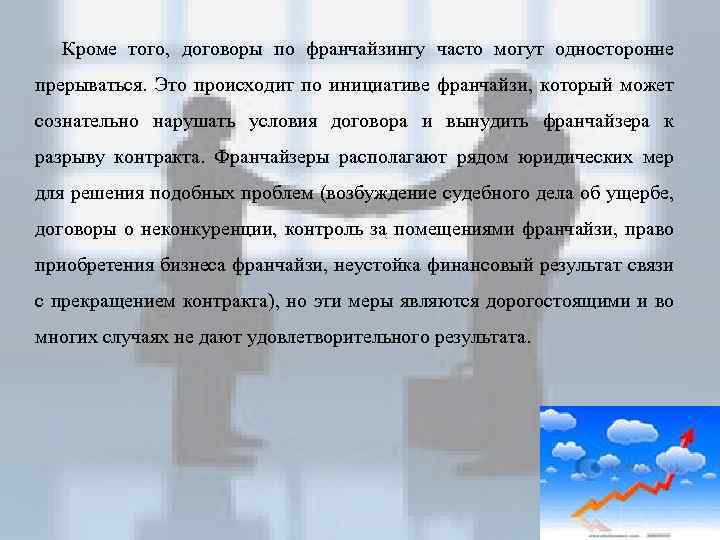 Кроме того, договоры по франчайзингу часто могут односторонне прерываться. Это происходит по инициативе франчайзи, который может сознательно нарушать условия договора и вынудить франчайзера к разрыву контракта. Франчайзеры располагают рядом юридических мер для решения подобных проблем (возбуждение судебного дела об ущербе, договоры о неконкуренции, контроль за помещениями франчайзи, право приобретения бизнеса франчайзи, неустойка финансовый результат связи с прекращением контракта), но эти меры являются дорогостоящими и во многих случаях не дают удовлетворительного результата.